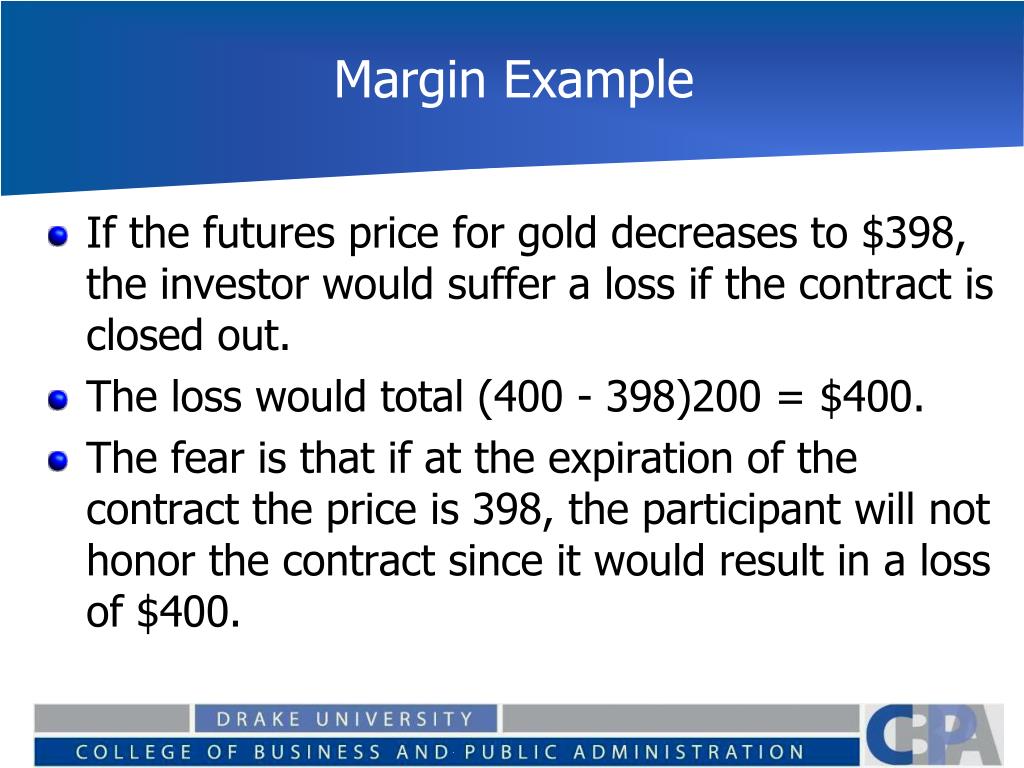 Margin Example

If the futures price for gold decreases to \$398, the investor would suffer a loss if the contract is closed out.

The loss would total (400 - 398)200 = \$400.

The fear is that if at the expiration of the contract the price is 398, the participant will not honor the contract since it would result in a loss of \$400.

DRAKE UNIVERSITY
COLLEGE OF BUSINESS AND PUBLIC ADMINISTRATION
CBPA